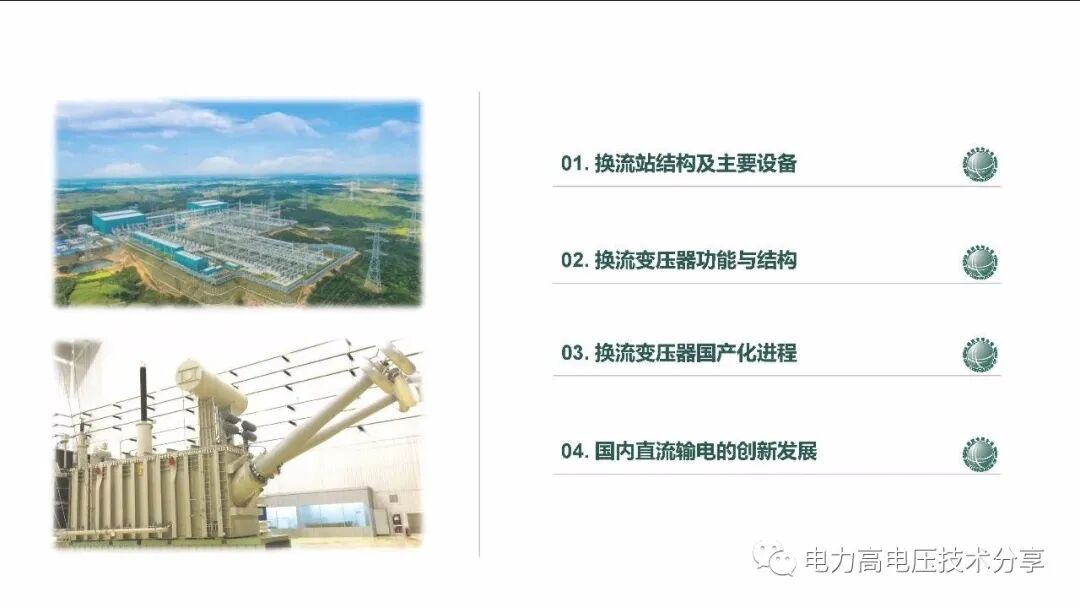 01. 换流站结构及主要设备

02. 换流变压器功能与结构

03. 换流变压器国产化进程

04. 国内直流输电的创新发展

电力高电压技术分享